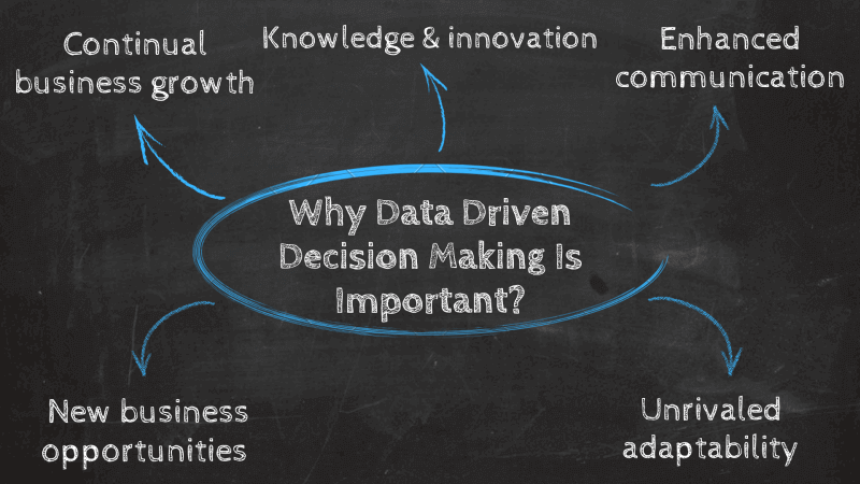 Continual business growth

Knowledge & innovation

Enhanced communication

Why Data Driven Decision Making Is Important?

New business opportunities

Unrivaled adaptability